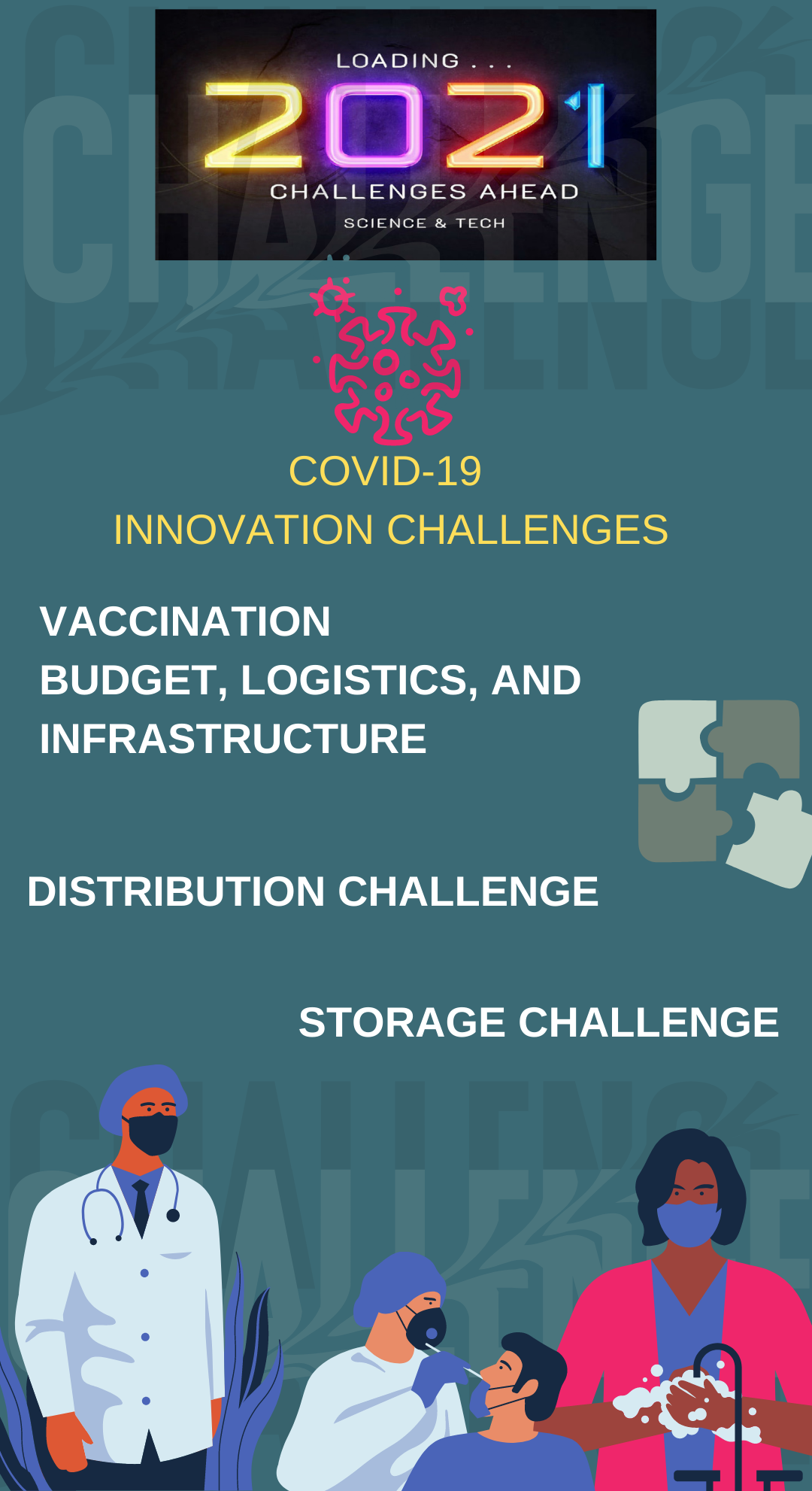 LOADING . . .

2021

CHALLENGES AHEAD

SCIENCE & TECH

COVID-19
INNOVATION CHALLENGES

VACCINATION
BUDGET, LOGISTICS, AND INFRASTRUCTURE

DISTRIBUTION CHALLENGE

STORAGE CHALLENGE